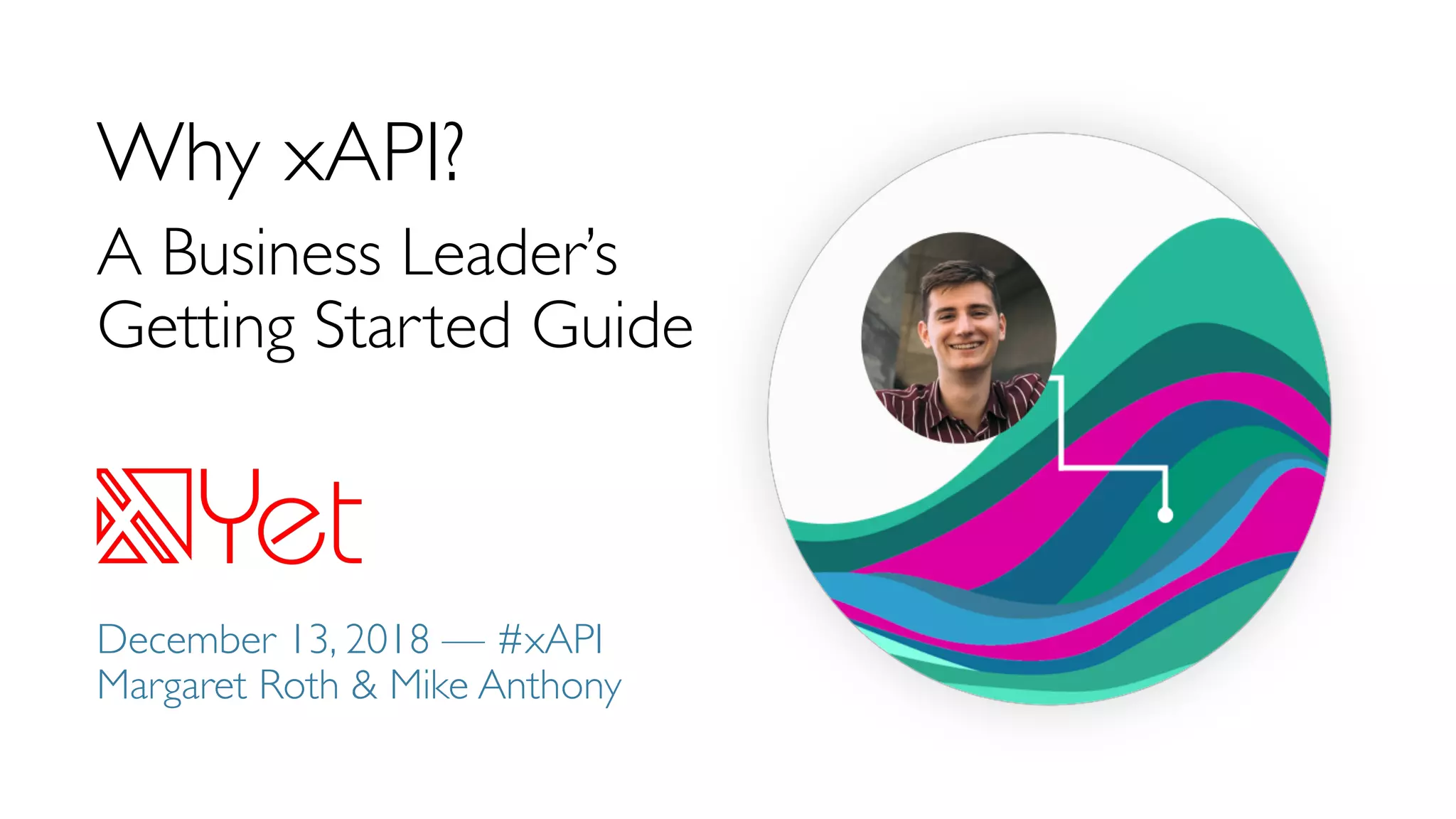 Why xAPI?

A Business Leader's Getting Started Guide

Yet

December 13, 2018 — #xAPI
Margaret Roth & Mike Anthony